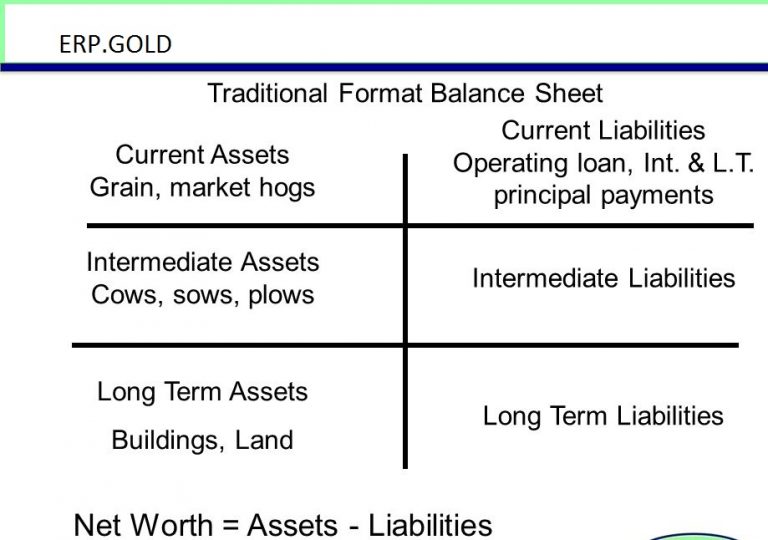 ERP.GOLD

Traditional Format Balance Sheet

| Current Assets Grain, market hogs | Current Liabilities Operating loan, Int. & L.T. principal payments |
|---|---|
| Intermediate Assets Cows, sows, plows | Intermediate Liabilities |
| Long Term Assets Buildings, Land | Long Term Liabilities |

Net Worth = Assets - Liabilities